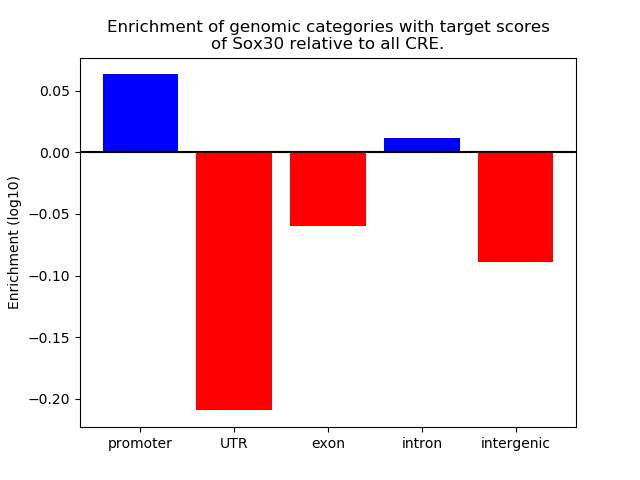 Enrichment of genomic categories with target scores of Sox30 relative to all CRE.

Enrichment (log10)

0.05
0.00
−0.05
−0.10
−0.15
−0.20

promoter
UTR
exon
intron
intergenic